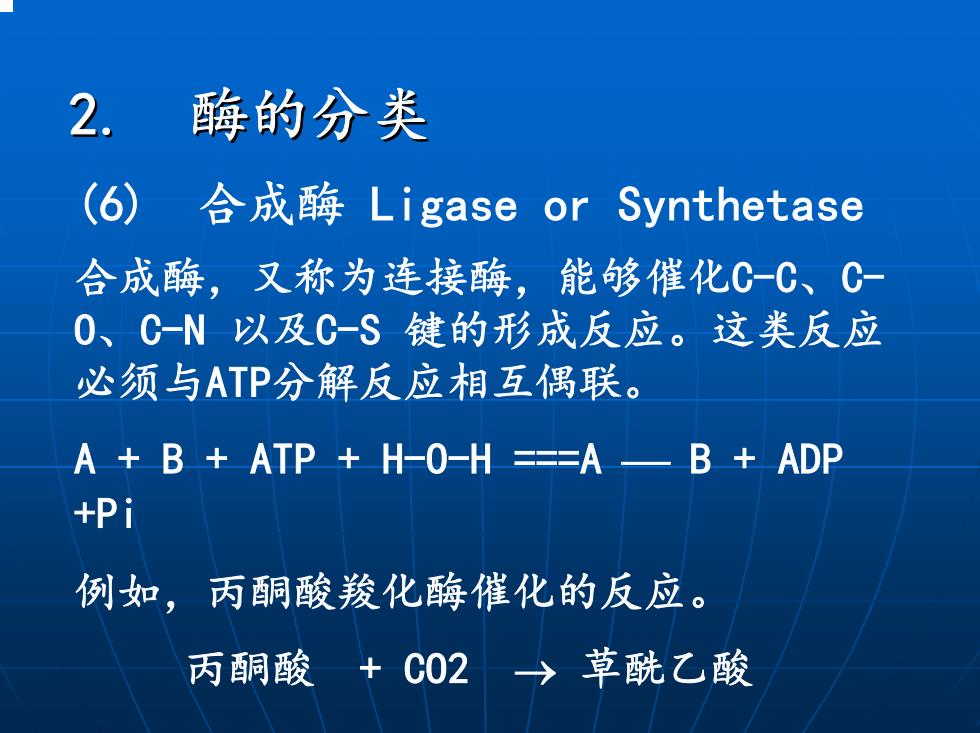 2. 酶的分类

(6) 合成酶 Ligase or Synthetase

合成酶，又称为连接酶，能够催化C-C、C-O、C-N 以及C-S 键的形成反应。这类反应必须与ATP分解反应相互偶联。

A + B + ATP + H-O-H ===A — B + ADP +Pi

例如，丙酮酸羧化酶催化的反应。

丙酮酸 + CO2 → 草酰乙酸